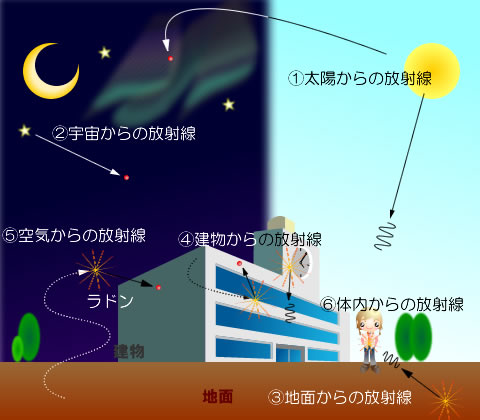 ①太陽からの放射線

②宇宙からの放射線

⑤空気からの放射線

④建物からの放射線

ラドン

⑥体内からの放射線

建物

地面

③地面からの放射線